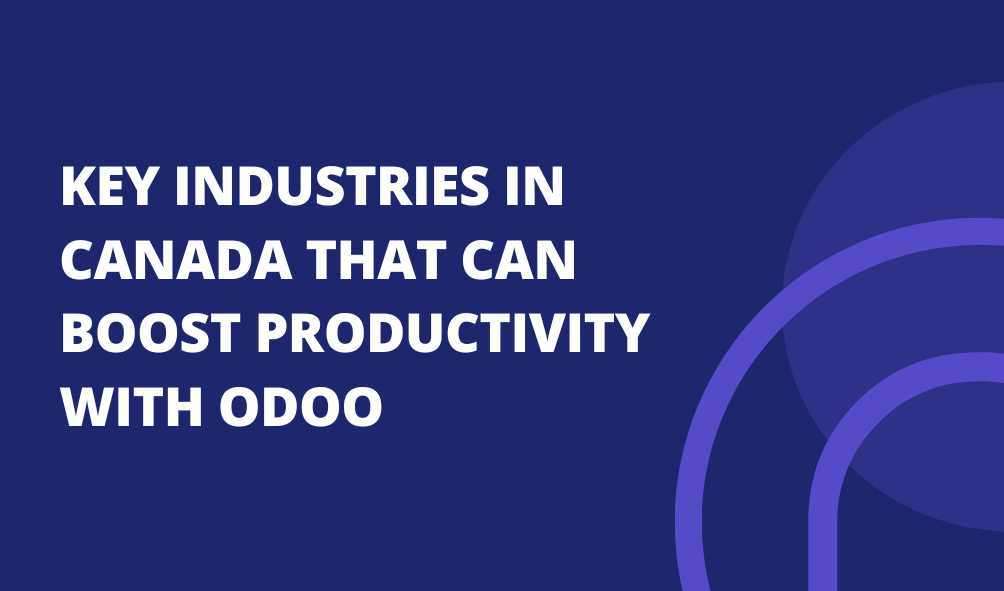 KEY INDUSTRIES IN CANADA THAT CAN BOOST PRODUCTIVITY WITH ODOO